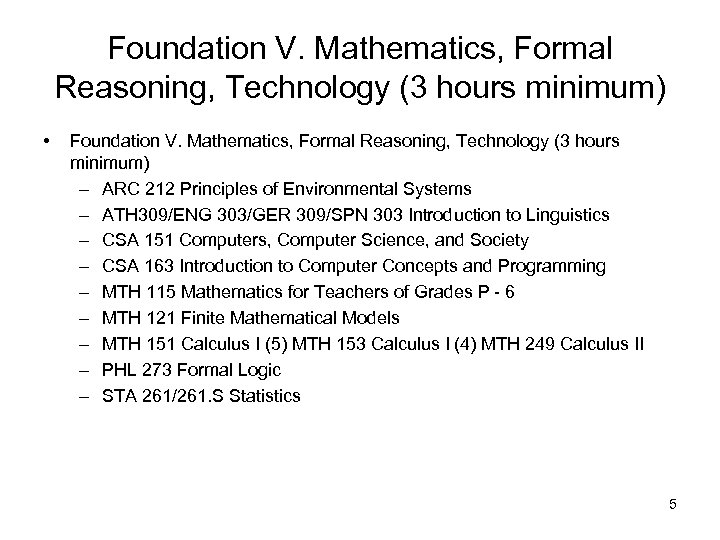 Foundation V. Mathematics, Formal Reasoning, Technology (3 hours minimum)

• Foundation V. Mathematics, Formal Reasoning, Technology (3 hours minimum)
– ARC 212 Principles of Environmental Systems
– ATH309/ENG 303/GER 309/SPN 303 Introduction to Linguistics
– CSA 151 Computers, Computer Science, and Society
– CSA 163 Introduction to Computer Concepts and Programming
– MTH 115 Mathematics for Teachers of Grades P - 6
– MTH 121 Finite Mathematical Models
– MTH 151 Calculus I (5) MTH 153 Calculus I (4) MTH 249 Calculus II
– PHL 273 Formal Logic
– STA 261/261.S Statistics

5